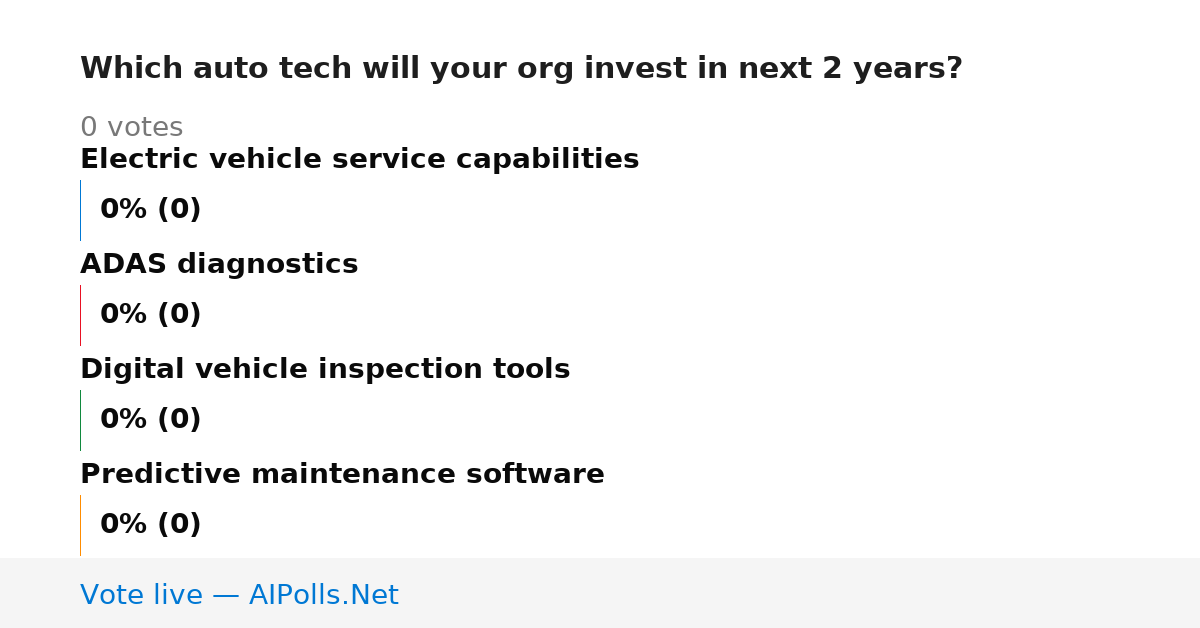 Which auto tech will your org invest in next 2 years?

0 votes

Electric vehicle service capabilities

0% (0)

ADAS diagnostics

0% (0)

Digital vehicle inspection tools

0% (0)

Predictive maintenance software

0% (0)

Vote live — AIPolls.Net